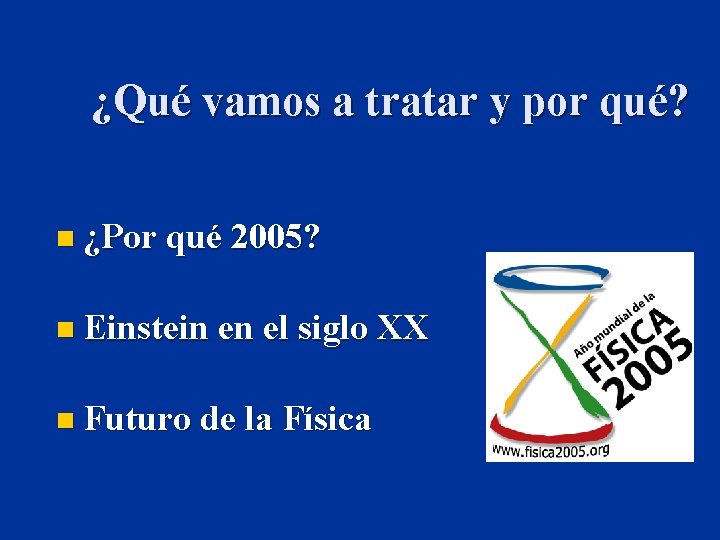 ¿Qué vamos a tratar y por qué?

¿Por qué 2005?

Einstein en el siglo XX

Futuro de la Física

Año mundial de la
FÍSICA
2005
www.fisica2005.org